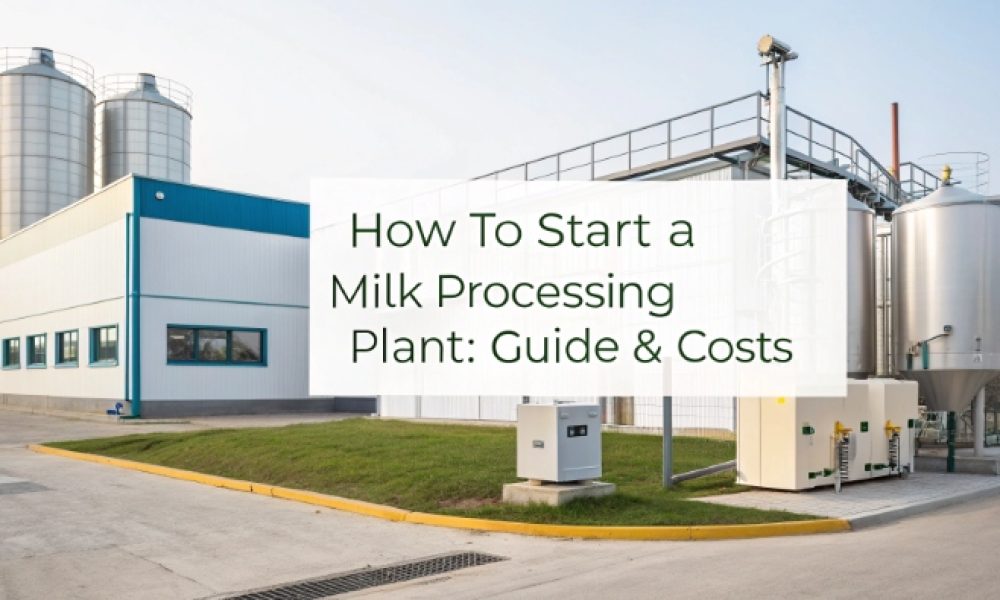 How To Start a Milk Processing Plant: Guide & Costs